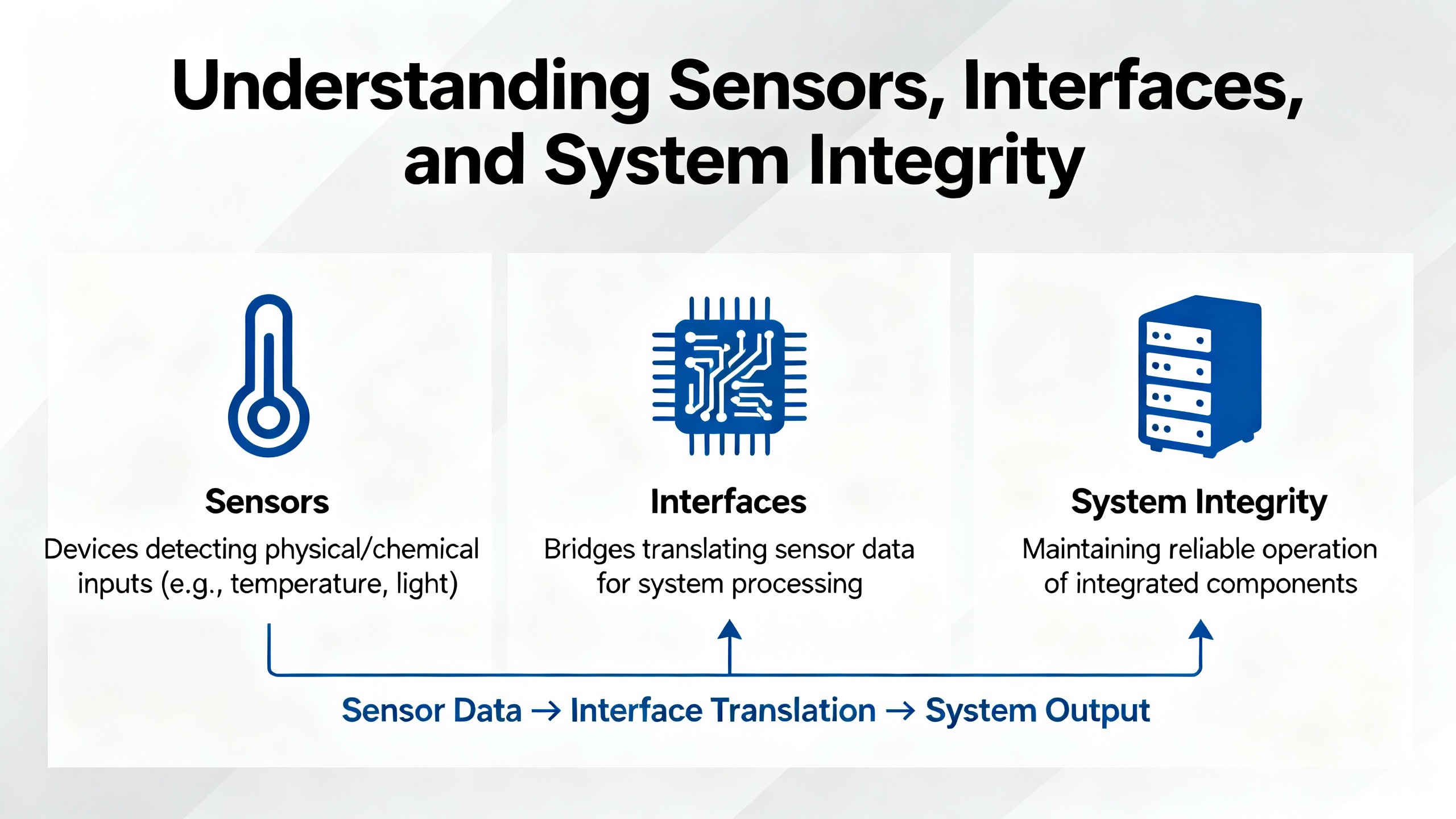 Understanding Sensors, Interfaces, and System Integrity

Sensors
Devices detecting physical/chemical inputs (e.g., temperature, light)

Interfaces
Bridges translating sensor data for system processing

System Integrity
Maintaining reliable operation of integrated components

Sensor Data → Interface Translation → System Output